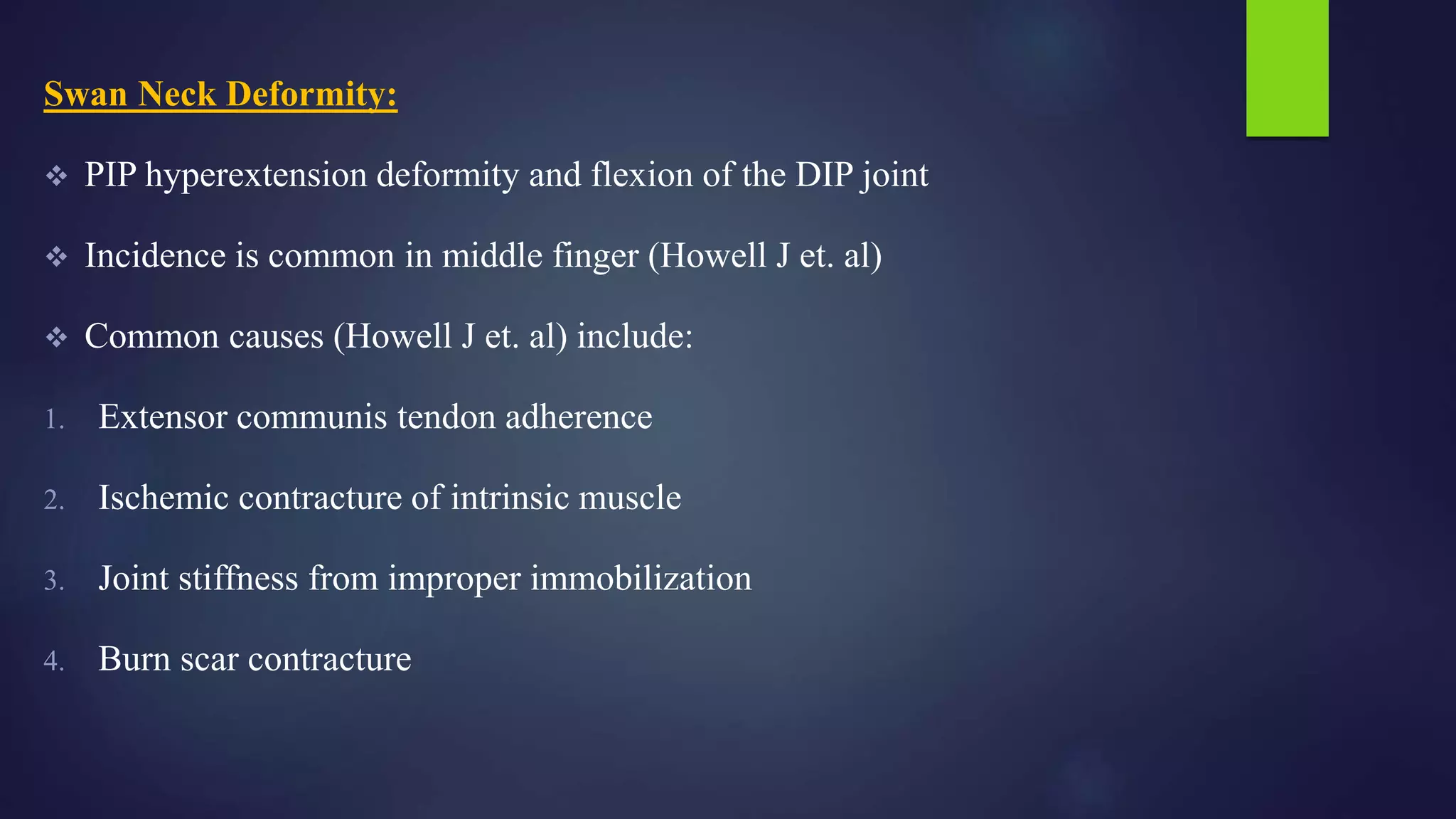 Swan Neck Deformity:

❖ PIP hyperextension deformity and flexion of the DIP joint

❖ Incidence is common in middle finger (Howell J et. al)

❖ Common causes (Howell J et. al) include:

1. Extensor communis tendon adherence

2. Ischemic contracture of intrinsic muscle

3. Joint stiffness from improper immobilization

4. Burn scar contracture